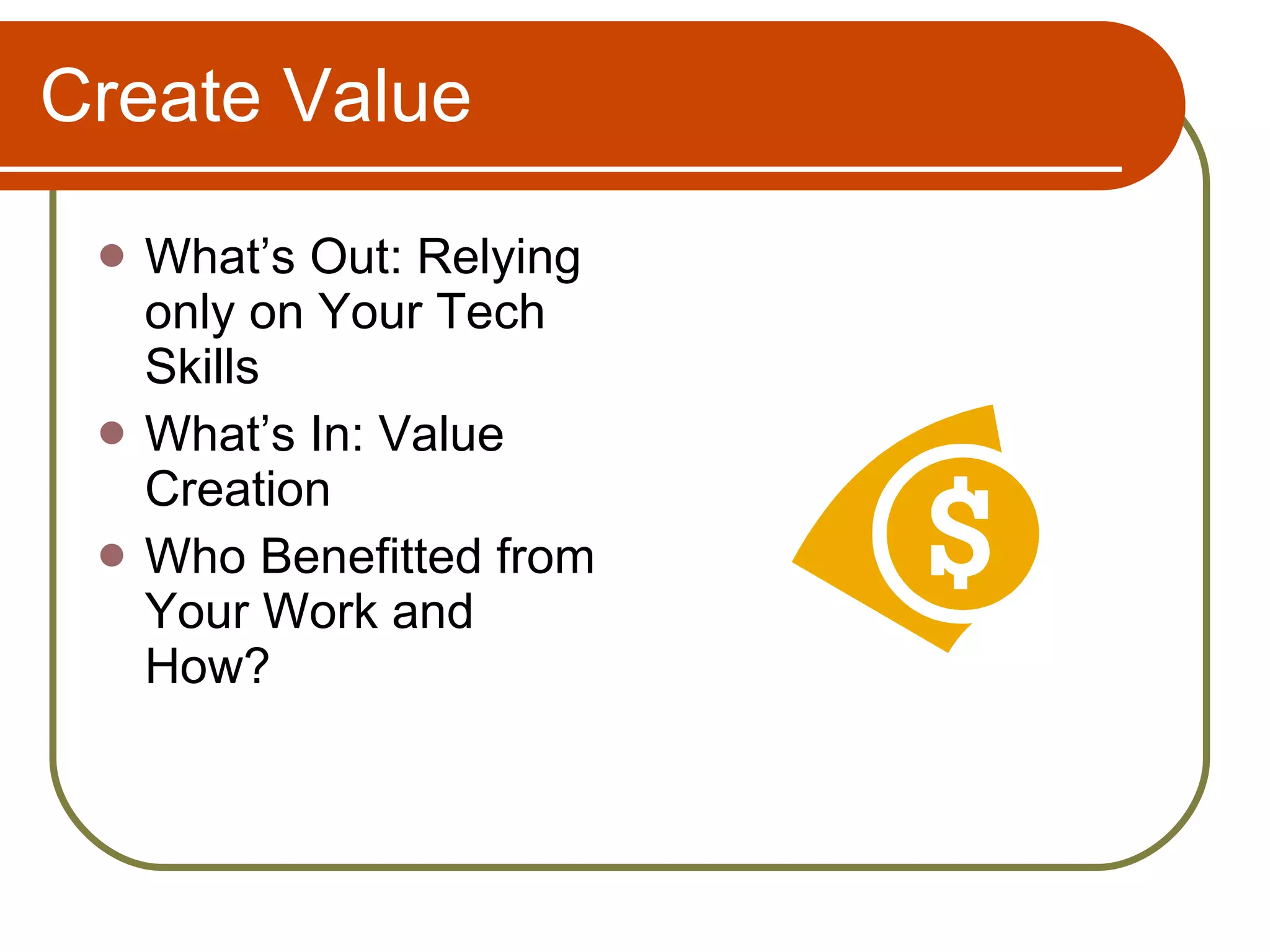 Create Value

- What’s Out: Relying only on Your Tech Skills
- What’s In: Value Creation
- Who Benefitted from Your Work and How?

$